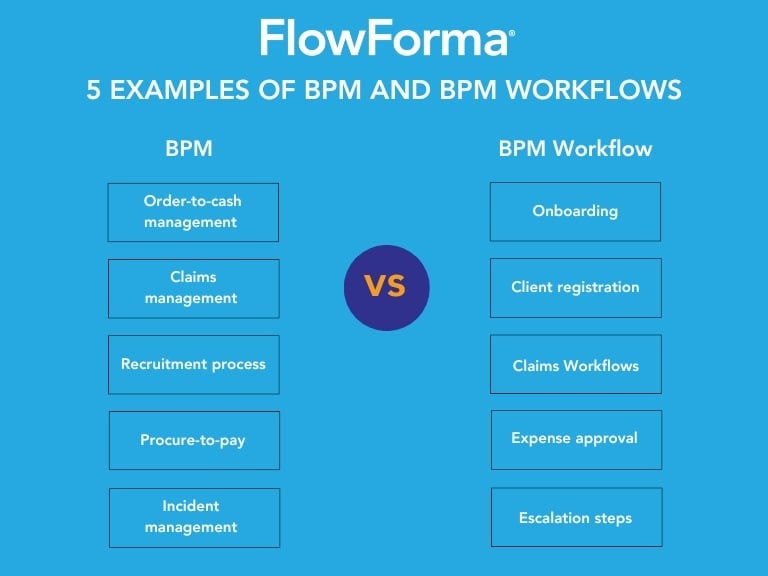 FlowForma®

5 EXAMPLES OF BPM AND BPM WORKFLOWS

BPM

Order-to-cash management

Claims management

Recruitment process

Procure-to-pay

Incident management

VS

BPM Workflow

Onboarding

Client registration

Claims Workflows

Expense approval

Escalation steps